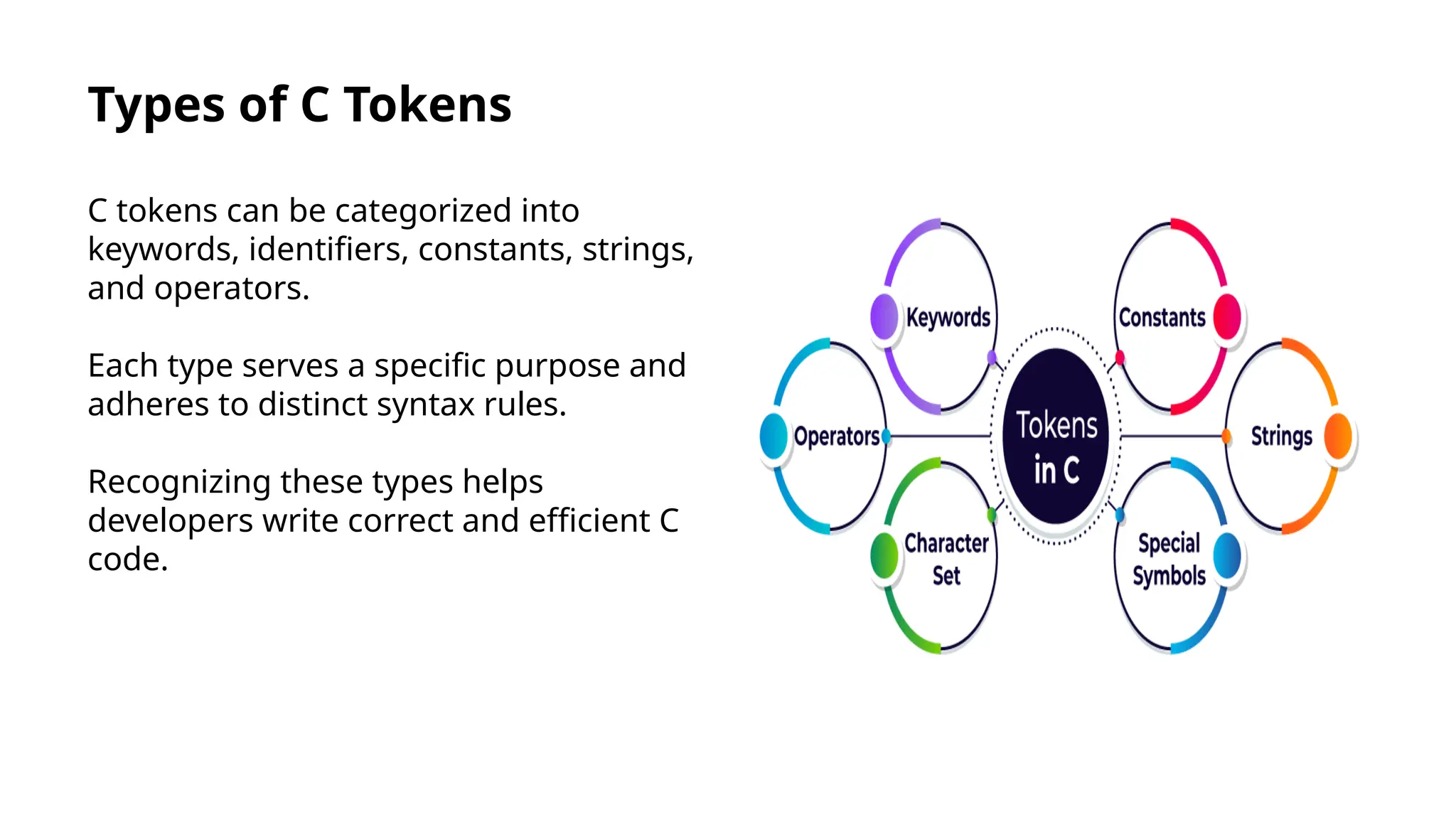 Types of C Tokens

C tokens can be categorized into keywords, identifiers, constants, strings, and operators.

Each type serves a specific purpose and adheres to distinct syntax rules.

Recognizing these types helps developers write correct and efficient C code.

Keywords

Constants

Operators

Tokens in C

Strings

Character Set

Special Symbols